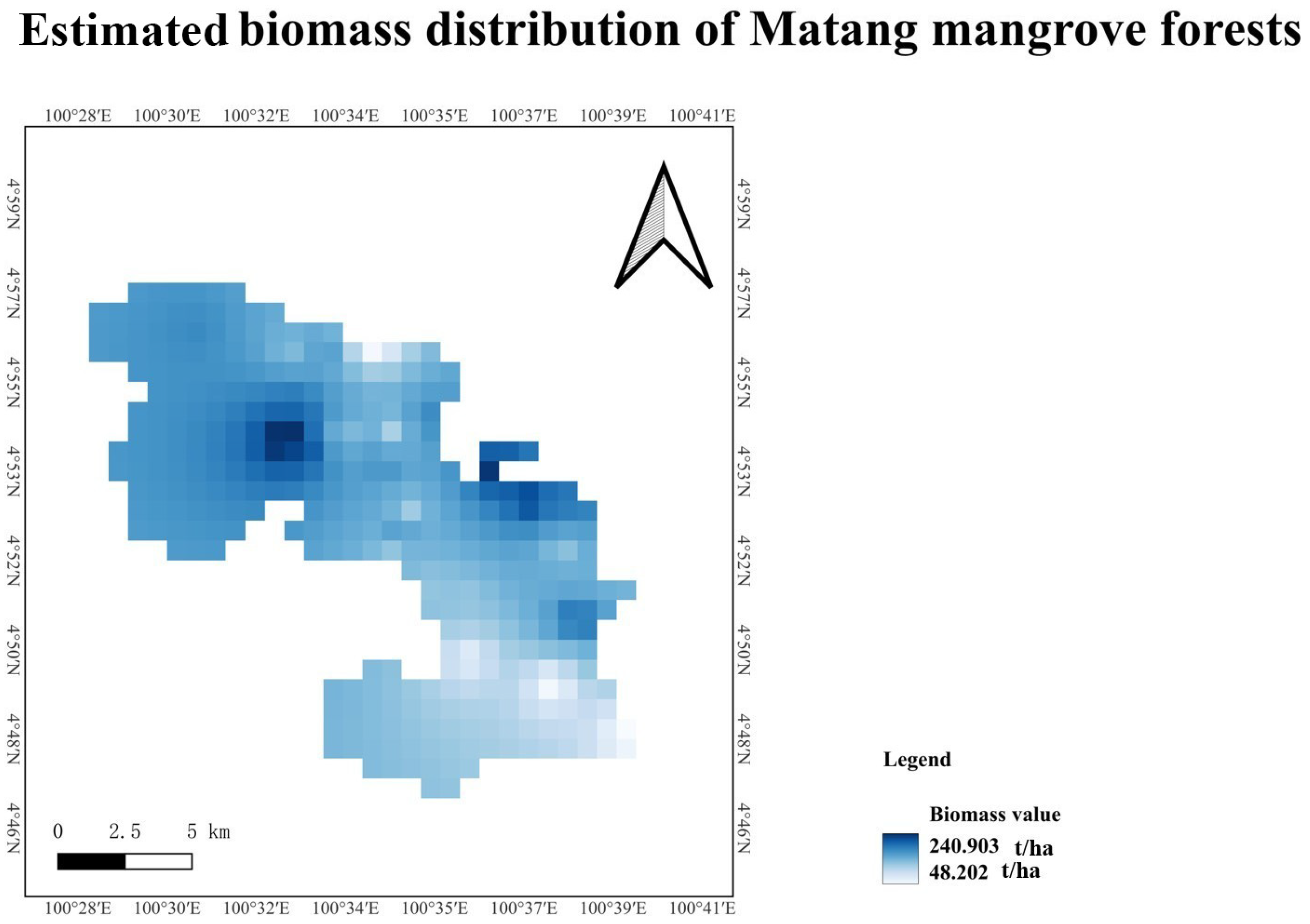 Estimated biomass distribution of Matang mangrove forests

100°28′E 100°30′E 100°32′E 100°34′E 100°35′E 100°37′E 100°39′E 100°41′E

4°59′N 4°57′N 4°55′N 4°53′N 4°52′N 4°50′N 4°48′N 4°46′N

4°59′N 4°57′N 4°55′N 4°53′N 4°52′N 4°50′N 4°48′N 4°46′N

0 2.5 5 km

100°28′E 100°30′E 100°32′E 100°34′E 100°35′E 100°37′E 100°39′E 100°41′E

Legend

Biomass value

240.903 t/ha
48.202 t/ha